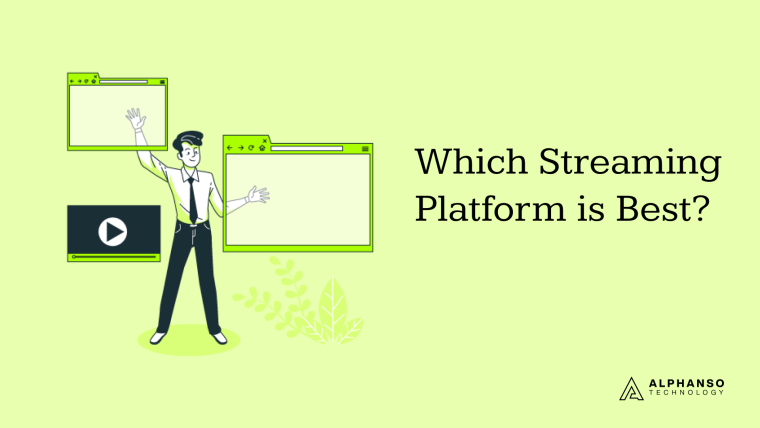 Which Streaming Platform is Best?

ALPHANSO TECHNOLOGY